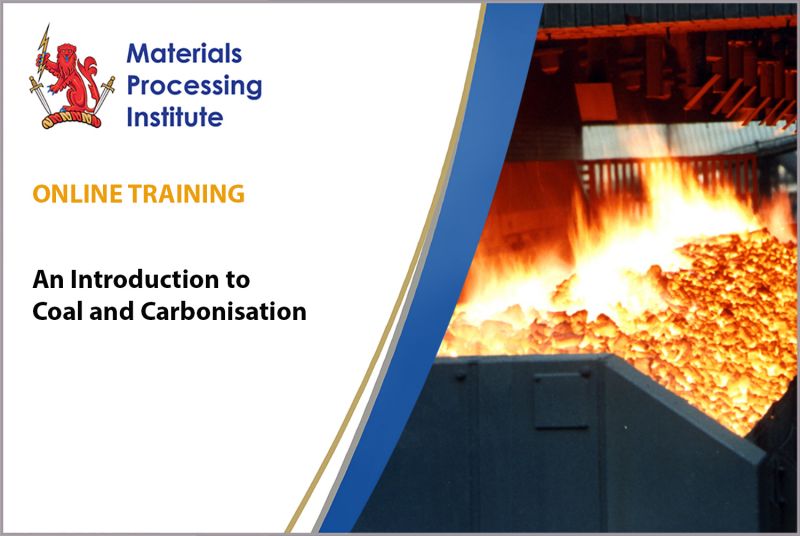 Materials Processing Institute

ONLINE TRAINING

An Introduction to Coal and Carbonisation